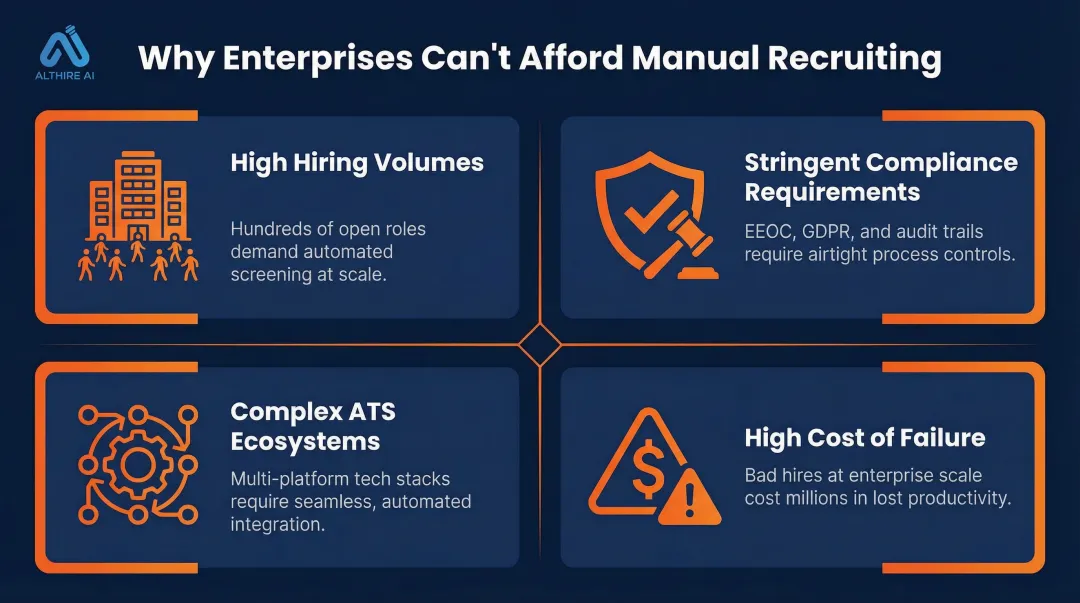 ALTHIRE AI

Why Enterprises Can't Afford Manual Recruiting

High Hiring Volumes

Hundreds of open roles demand automated screening at scale.

Stringent Compliance Requirements

EEOC, GDPR, and audit trails require airtight process controls.

Complex ATS Ecosystems

Multi-platform tech stacks require seamless, automated integration.

High Cost of Failure

Bad hires at enterprise scale cost millions in lost productivity.